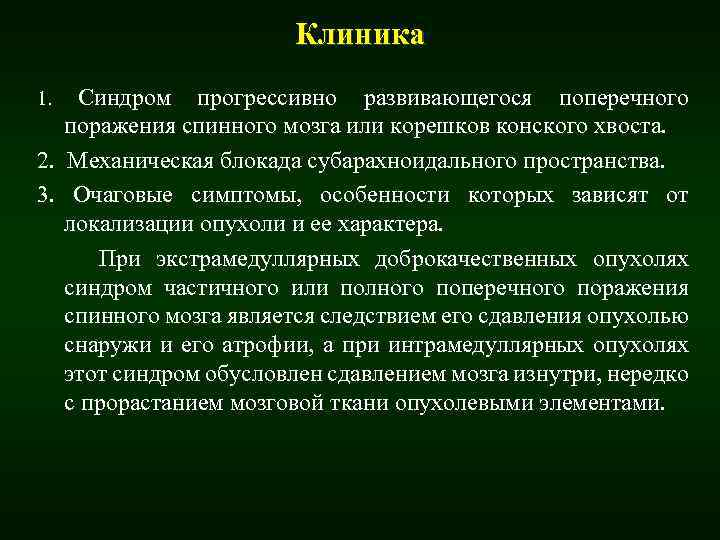 Клиника

1. Синдром прогрессивно развивающегося поперечного поражения спинного мозга или корешков конского хвоста.

2. Механическая блокада субарахноидального пространства.

3. Очаговые симптомы, особенности которых зависят от локализации опухоли и ее характера.

При экстрамедуллярных доброкачественных опухолях синдром частичного или полного поперечного поражения спинного мозга является следствием его сдавления опухолью снаружи и его атрофии, а при интрамедуллярных опухолях этот синдром обусловлен сдавлением мозга изнутри, нередко с прорастанием мозговой ткани опухолевыми элементами.